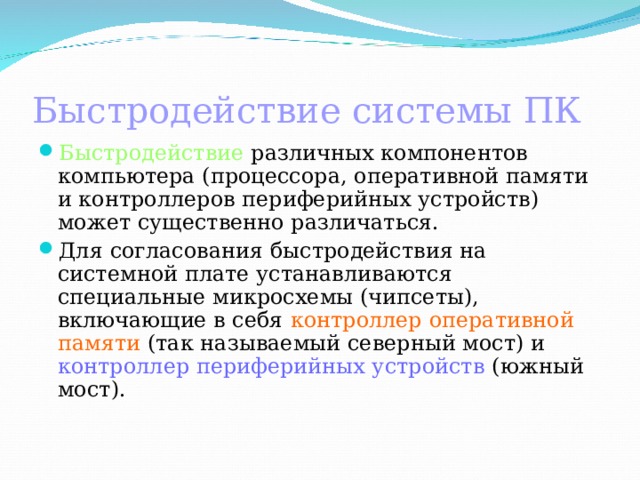 Быстродействие системы ПК

Быстродействие различных компонентов компьютера (процессора, оперативной памяти и контроллеров периферийных устройств) может существенно различаться.

Для согласования быстродействия на системной плате устанавливаются специальные микросхемы (чипсеты), включающие в себя контроллер оперативной памяти (так называемый северный мост) и контроллер периферийных устройств (южный мост).